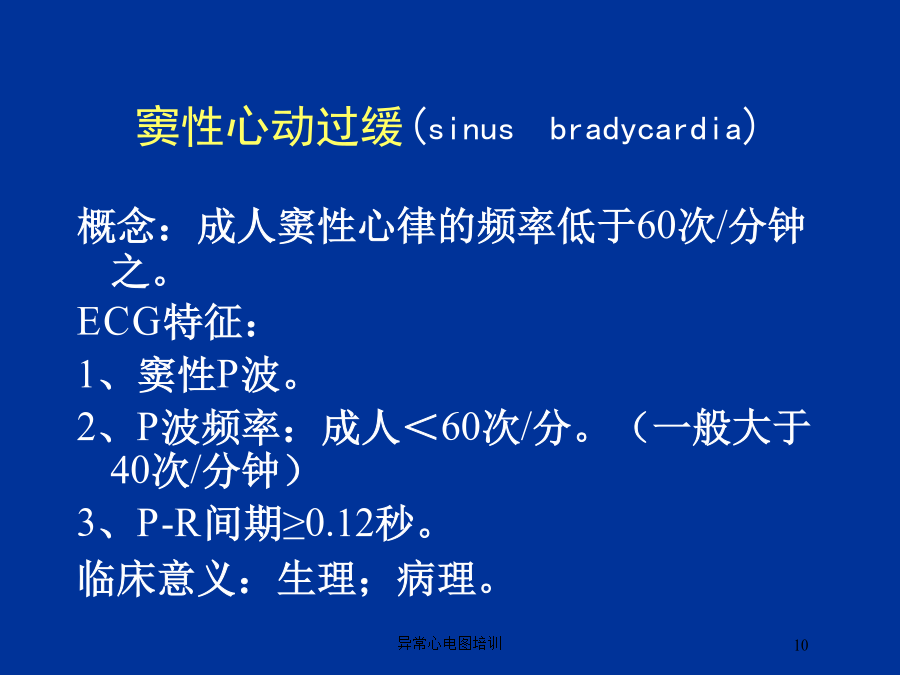 窦性心动过缓(sinus bradycardia)

概念：成人窦性心律的频率低于60次/分钟之。

ECG特征：

1、窦性P波。

2、P波频率：成人＜60次/分。（一般大于40次/分钟）

3、P-R间期≥0.12秒。

临床意义：生理；病理。

异常心电图培训

10